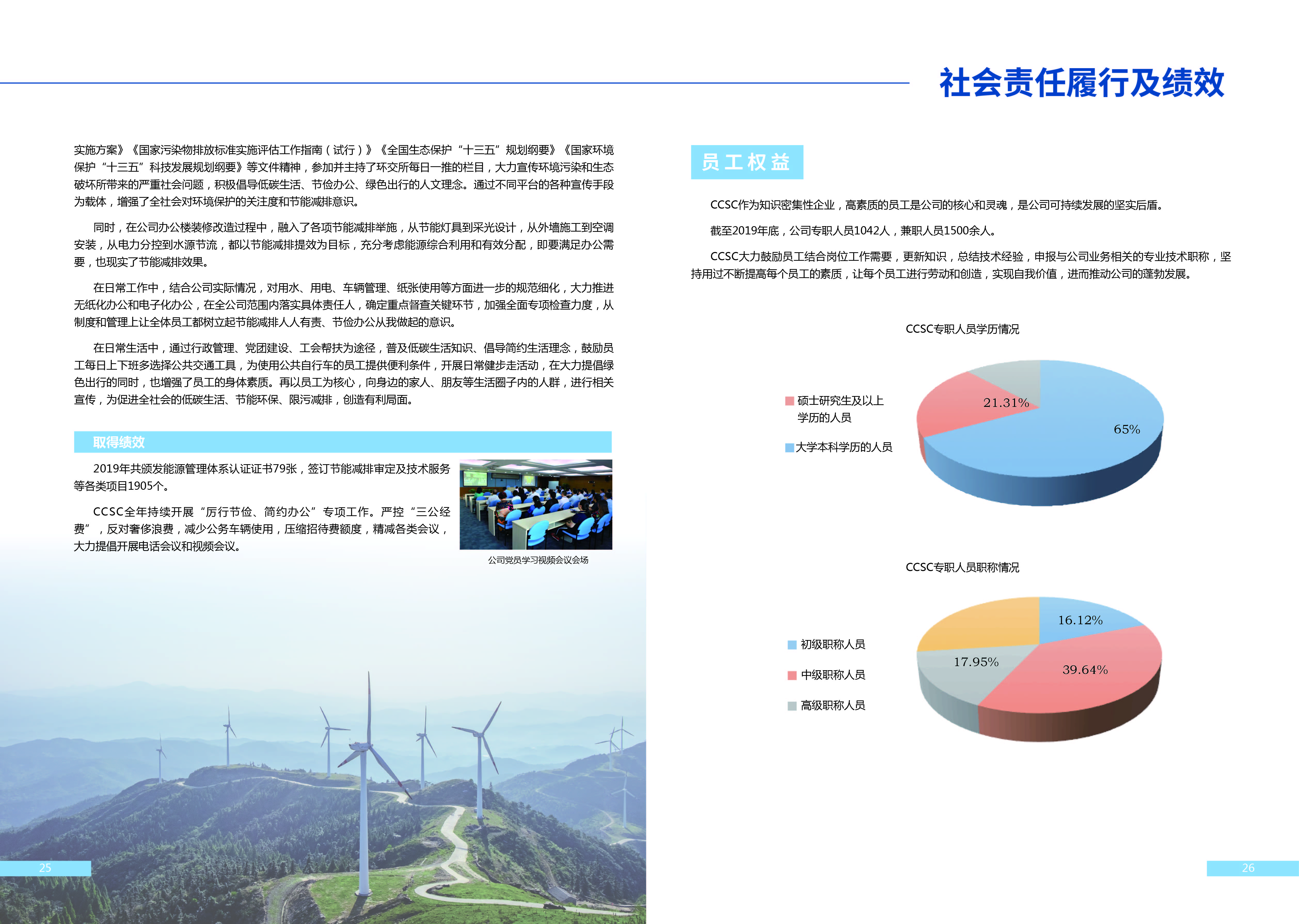 社会责任履行及绩效

实施方案》《国家污染物排放标准实施评估工作指南（试行）》《全国生态保护“十三五”规划纲要》《国家环境保护“十三五”科技发展规划纲要》等文件精神，参加并主持了环交所每日一推的栏目，大力宣传环境污染和生态破坏所带来的严重社会问题，积极倡导低碳生活、节俭办公、绿色出行的人文理念。通过不同平台的各种宣传手段为载体，增强了全社会对环境保护的关注度和节能减排意识。

同时，在公司办公楼装修改造过程中，融入了各项节能减排举施，从节能灯具到采光设计，从外墙施工到空调安装，从电力分控到水源节流，都以节能减排提效为目标，充分考虑能源综合利用和有效分配，即要满足办公需要，也现实了节能减排效果。

在日常工作中，结合公司实际情况，对用水、用电、车辆管理、纸张使用等方面进一步的规范细化，大力推进无纸化办公和电子化办公，在全公司范围内落实具体责任人，确定重点督查关键环节，加强全面专项检查力度，从制度和管理上让全体员工都树立起节能减排人人有责、节俭办公从我做起的意识。

在日常生活中，通过行政管理、党团建设、工会帮扶为途径，普及低碳生活知识、倡导简约生活理念，鼓励员工每日上下班多选择公共交通工具，为使用公共自行车的员工提供便利条件，开展日常健步走活动，在大力提倡绿色出行的同时，也增强了员工的身体素质。再以员工为核心，向身边的家人、朋友等生活圈子内的人群，进行相关宣传，为促进全社会的低碳生活、节能环保、限污减排，创造有利局面。

取得绩效

2019年共颁发能源管理体系认证证书79张，签订节能减排审定及技术服务等各类项目1905个。

CCSC全年持续开展“厉行节俭、简约办公”专项工作。严控“三公经费”，反对奢侈浪费，减少公务车辆使用，压缩招待费额度，精减各类会议，大力提倡开展电话会议和视频会议。

公司党员学习视频会议会场

25

员工权益

CCSC作为知识密集性企业，高素质的员工是公司的核心和灵魂，是公司可持续发展的坚实后盾。

截至2019年底，公司专职人员1042人，兼职人员1500余人。

CCSC大力鼓励员工结合岗位工作需要，更新知识，总结技术经验，申报与公司业务相关的专业技术职称，坚持用过不断提高每个员工的素质，让每个员工进行劳动和创造，实现自我价值，进而推动公司的蓬勃发展。

CCSC专职人员学历情况

硕士研究生及以上学历的人员

大学本科学历的人员

21.31%

65%

CCSC专职人员职称情况

初级职称人员

中级职称人员

高级职称人员

16.12%

17.95%

39.64%

26